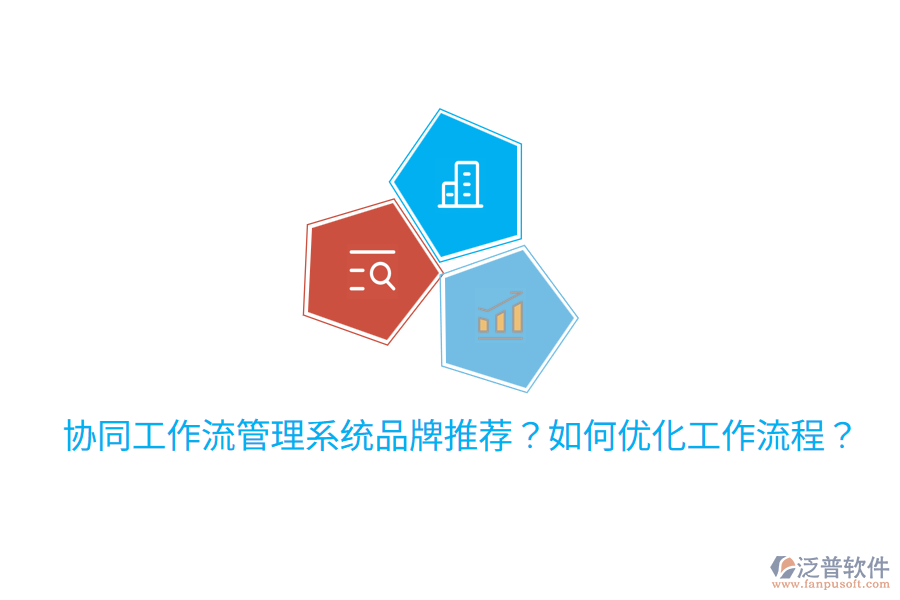 协同工作流管理系统品牌推荐？如何优化工作流程？

泛普软件
www.fanpusoft.com